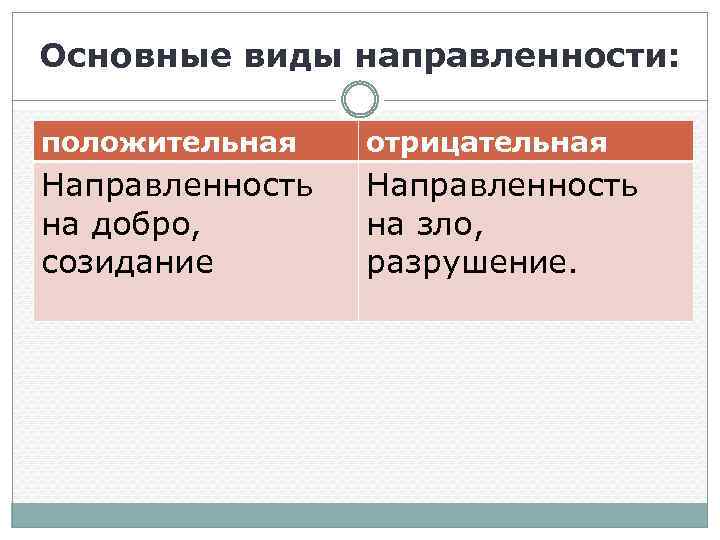 Основные виды направленности:

| положительная | отрицательная |
|---|---|
| Направленность на добро, созидание | Направленность на зло, разрушение. |